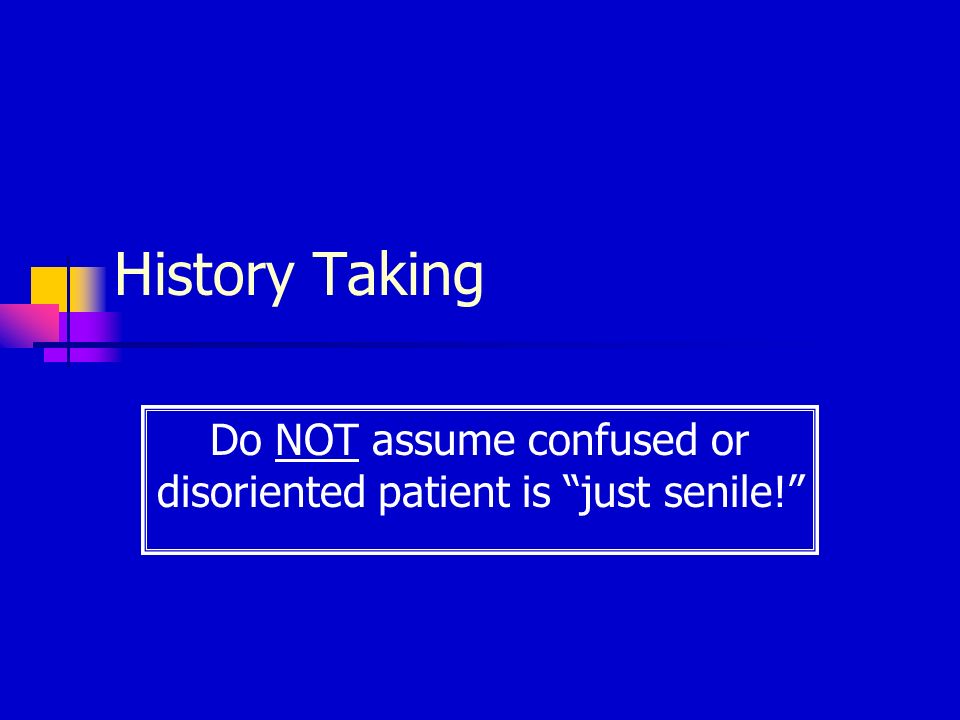 History Taking

Do NOT assume confused or disoriented patient is “just senile!”